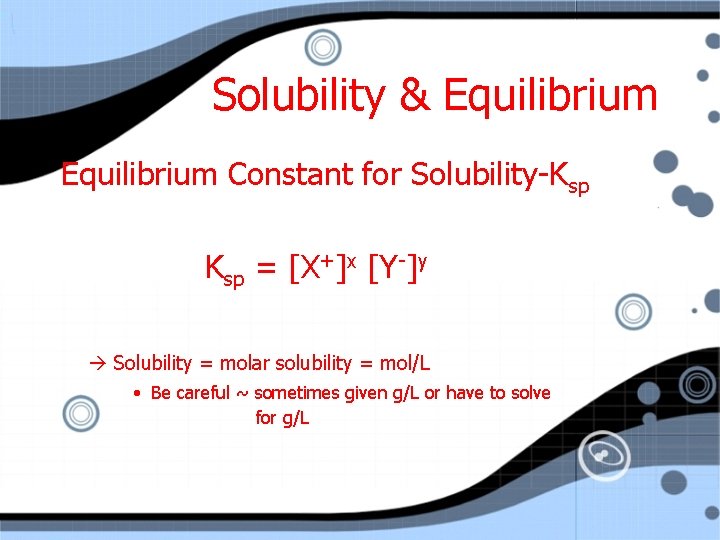 Solubility & Equilibrium

Equilibrium Constant for Solubility-$K_{sp}$

$K_{sp} = [X^+]^x [Y^-]^y$

→ Solubility = molar solubility = mol/L

• Be careful ~ sometimes given g/L or have to solve for g/L